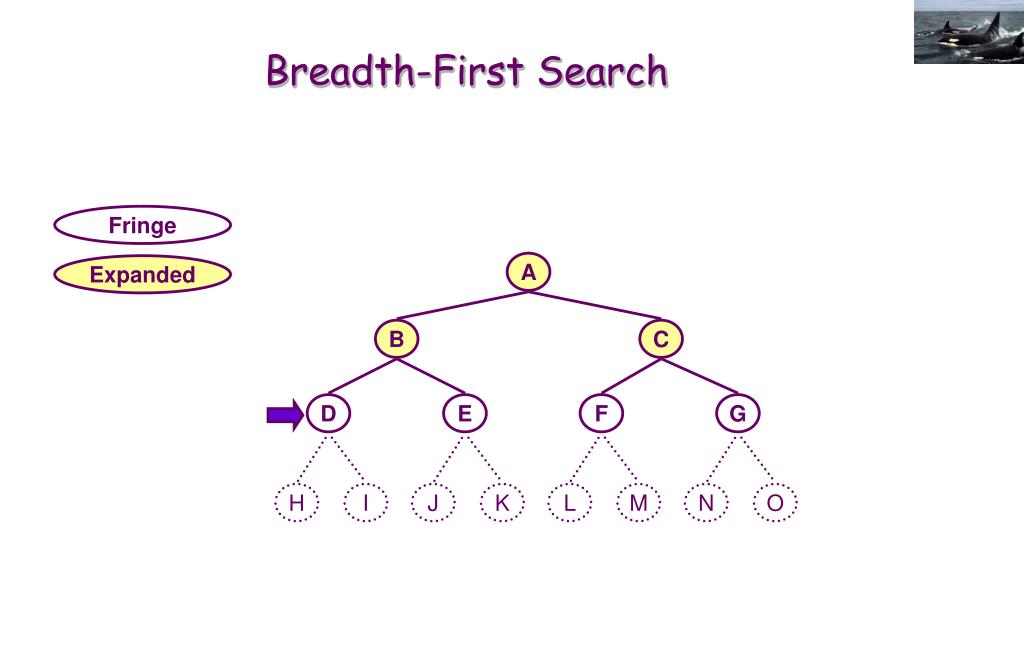 Breadth-First Search

Fringe

Expanded

A

B

C

D

E

F

G

H

I

J

K

L

M

N

O